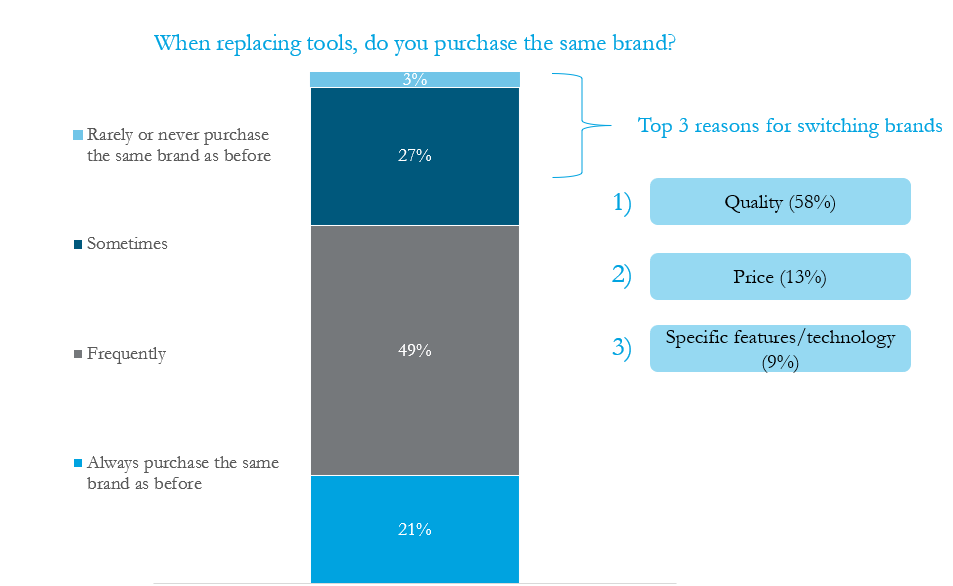 When replacing tools, do you purchase the same brand?

Rarely or never purchase the same brand as before

Sometimes

Frequently

Always purchase the same brand as before

3%

27%

49%

21%

Top 3 reasons for switching brands

1) Quality (58%)

2) Price (13%)

3) Specific features/technology (9%)